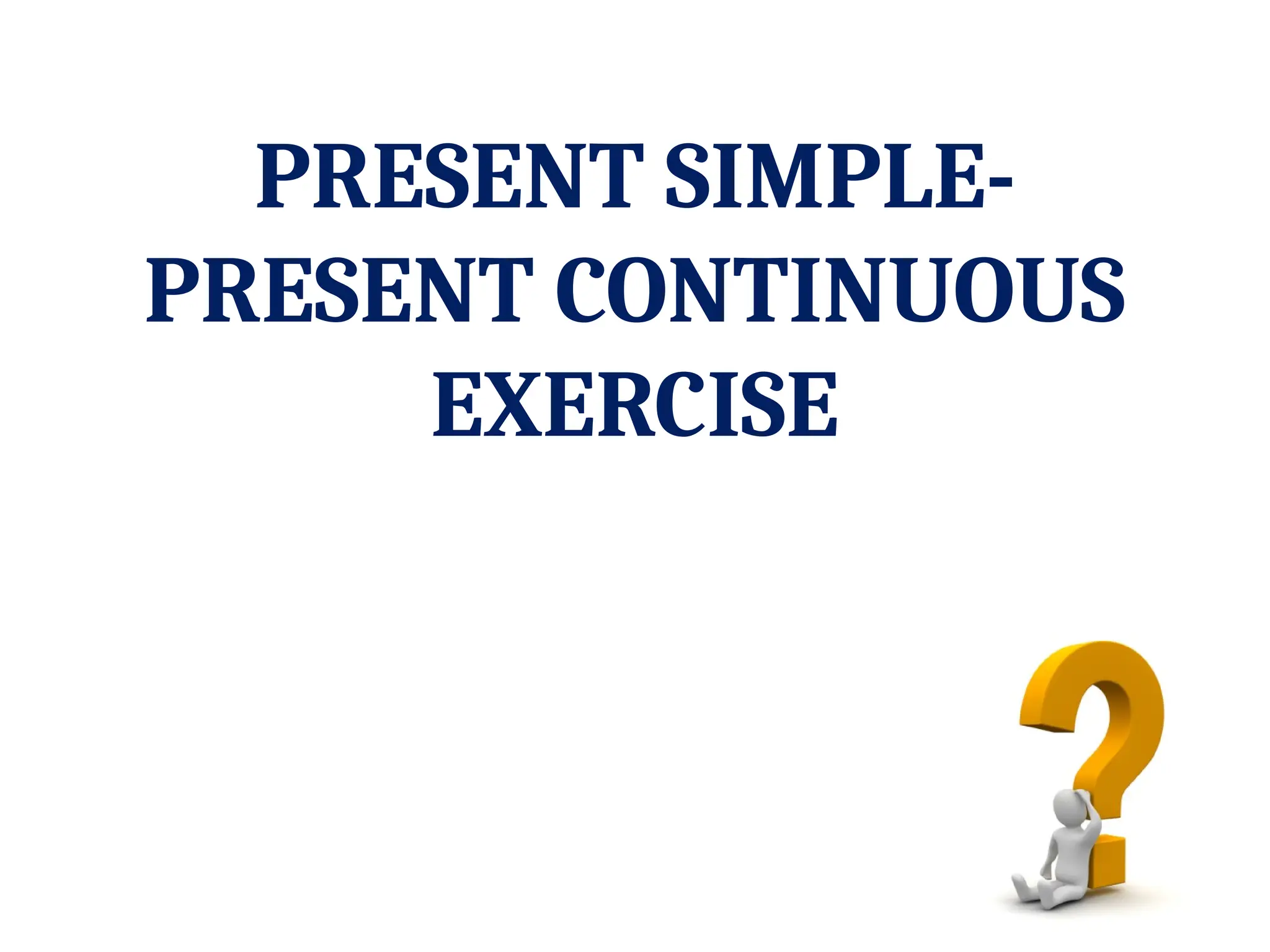 PRESENT SIMPLE-PRESENT CONTINUOUS EXERCISE